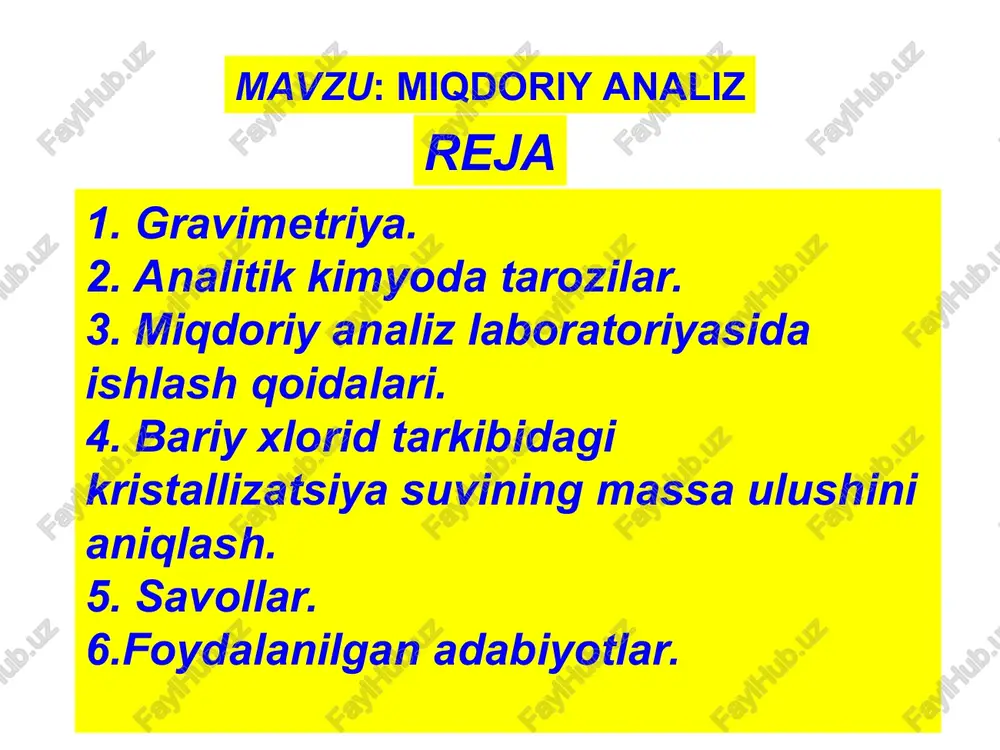 MAVZU: MIQDORIY ANALIZ

REJA

1. Gravimetriya.
2. Analitik kimyoda tarozilar.
3. Miqdoriy analiz laboratoriyasida ishlash qoidalari.
4. Bariy xlorid tarkibidagi kristallizatsiya suvining massa ulushini aniqlash.
5. Savollar.
6.Foydalanilgan adabiyotlar.

FaylHub.uz